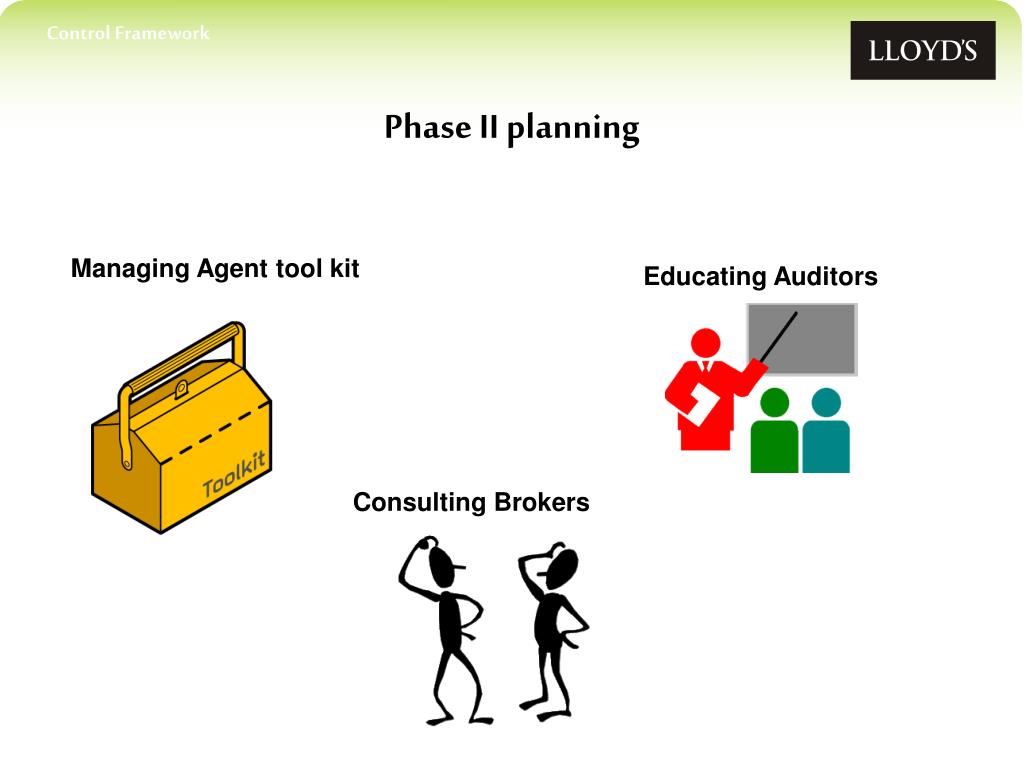 Control Framework

LLOYD'S

Phase II planning

Managing Agent tool kit

Educating Auditors

Toolkit

Consulting Brokers